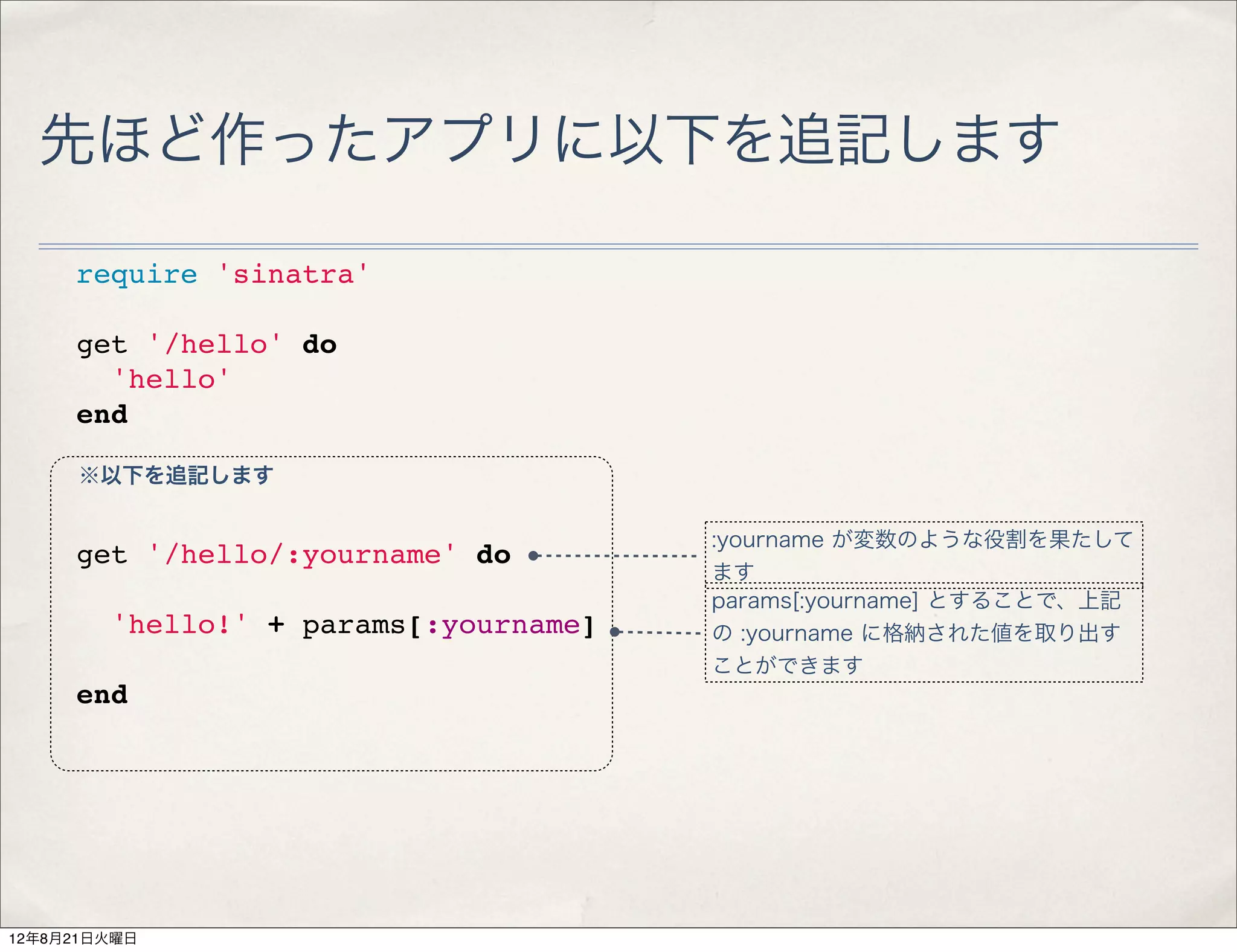 先ほど作ったアプリに以下を追記します

require 'sinatra'

get '/hello' do
  'hello'
end

※以下を追記します

get '/hello/:yourname' do

  'hello!' + params[:yourname]

end

:yourname が変数のような役割を果たしてます

params[:yourname] とすることで、上記の :yourname に格納された値を取り出すことができます

12年8月21日火曜日